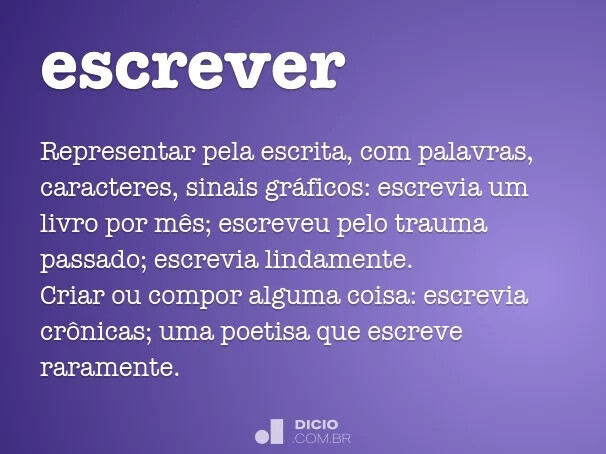 escrever

Representar pela escrita, com palavras, caracteres, sinais gráficos: escrevia um livro por mês; escreveu pelo trauma passado; escrevia lindamente.
Criar ou compor alguma coisa: escrevia crônicas; uma poetisa que escreve raramente.

DICIO
.COM.BR